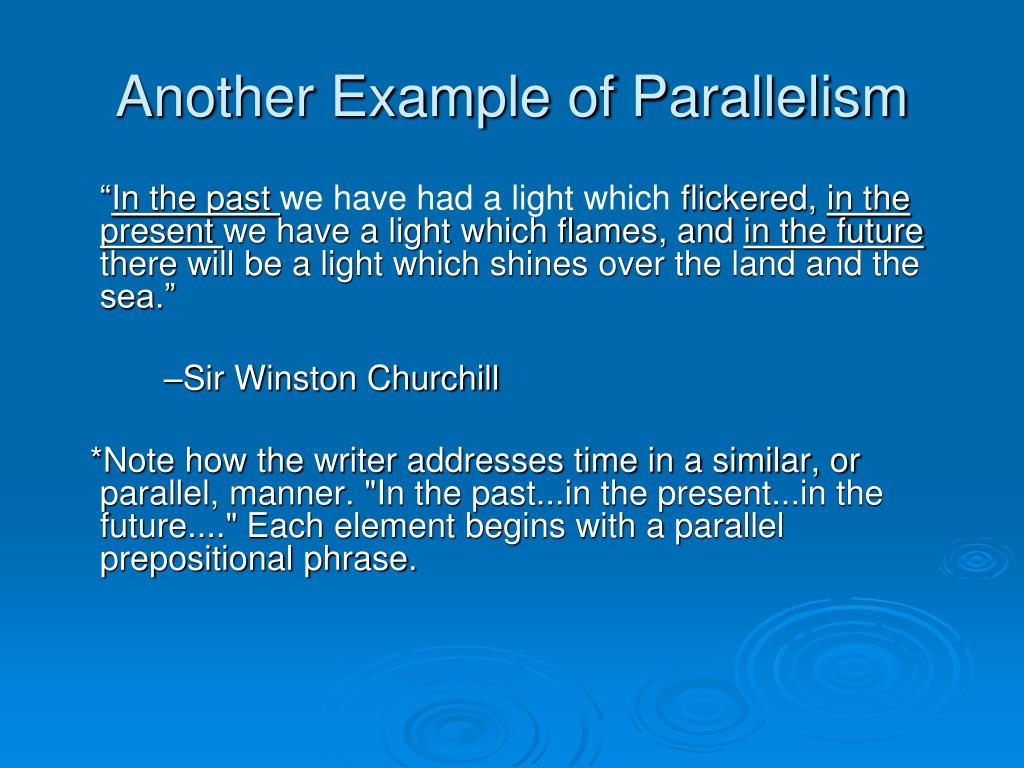 Another Example of Parallelism

“In the past we have had a light which flickered, in the present we have a light which flames, and in the future there will be a light which shines over the land and the sea.”

–Sir Winston Churchill

*Note how the writer addresses time in a similar, or parallel, manner. "In the past...in the present...in the future...." Each element begins with a parallel prepositional phrase.